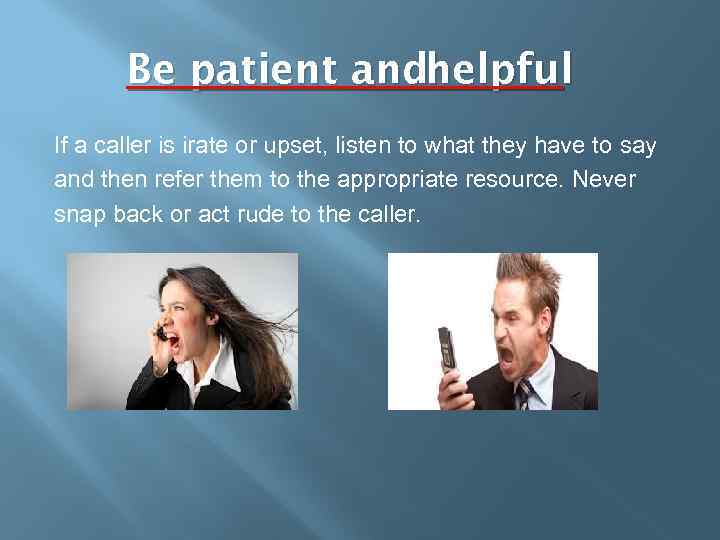 Be patient andhelpful

If a caller is irate or upset, listen to what they have to say and then refer them to the appropriate resource. Never snap back or act rude to the caller.